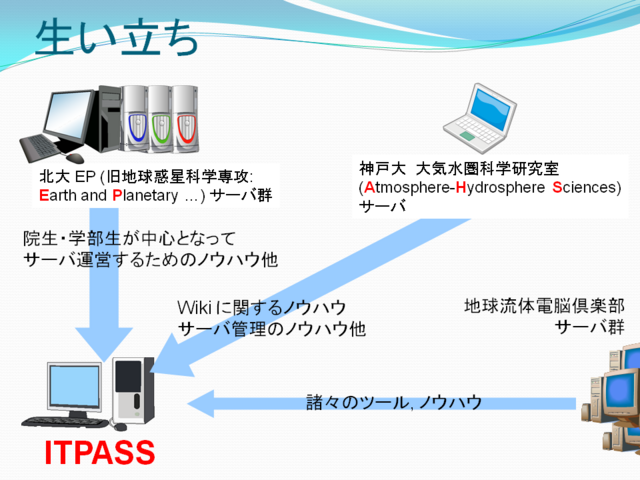 生い立ち

北大 EP (旧地球惑星科学専攻: Earth and Planetary ...) サーバ群

神戸大 大気水圏科学研究室 (Atmosphere-Hydrosphere Sciences) サーバ

院生・学部生が中心となって サーバ運営するためのノウハウ他

Wiki に関するノウハウ サーバ管理のノウハウ他

地球流体電脳倶楽部 サーバ群

諸々のツール, ノウハウ

ITPASS